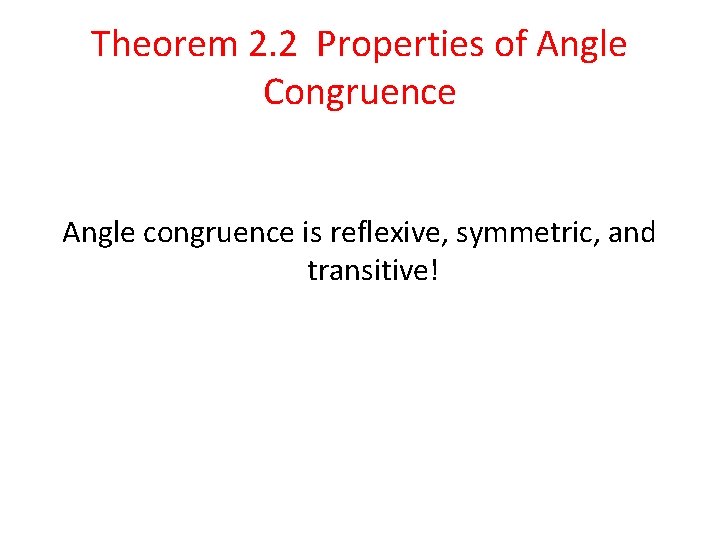 Theorem 2.2 Properties of Angle Congruence

Angle congruence is reflexive, symmetric, and transitive!